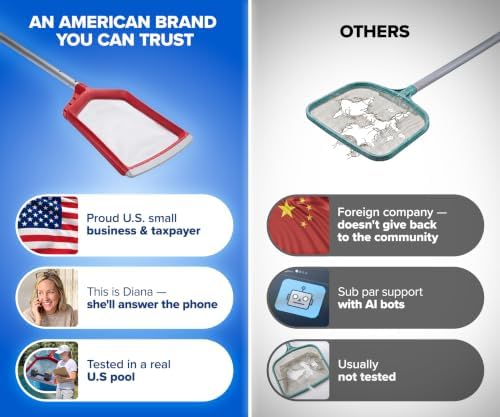 AN AMERICAN BRAND YOU CAN TRUST

Proud U.S. small business & taxpayer

This is Diana — she'll answer the phone

Tested in a real U.S pool

OTHERS

Foreign company — doesn't give back to the community

Sub par support with AI bots

Usually not tested